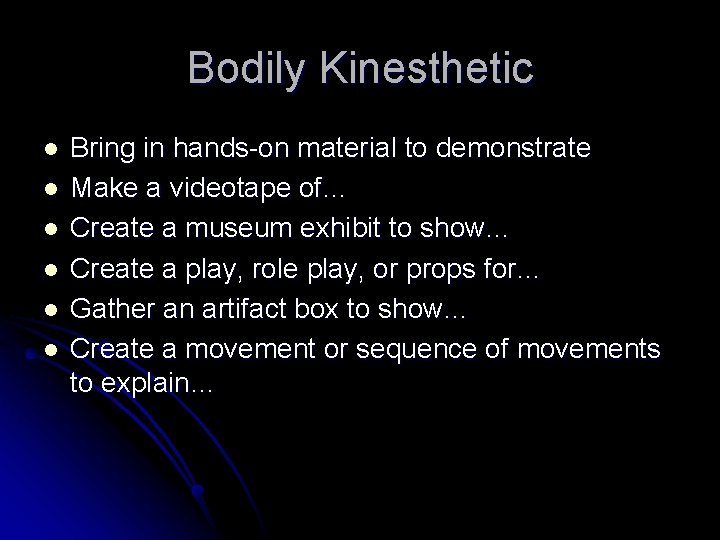 Bodily Kinesthetic

- Bring in hands-on material to demonstrate
- Make a videotape of…
- Create a museum exhibit to show…
- Create a play, role play, or props for…
- Gather an artifact box to show…
- Create a movement or sequence of movements to explain…